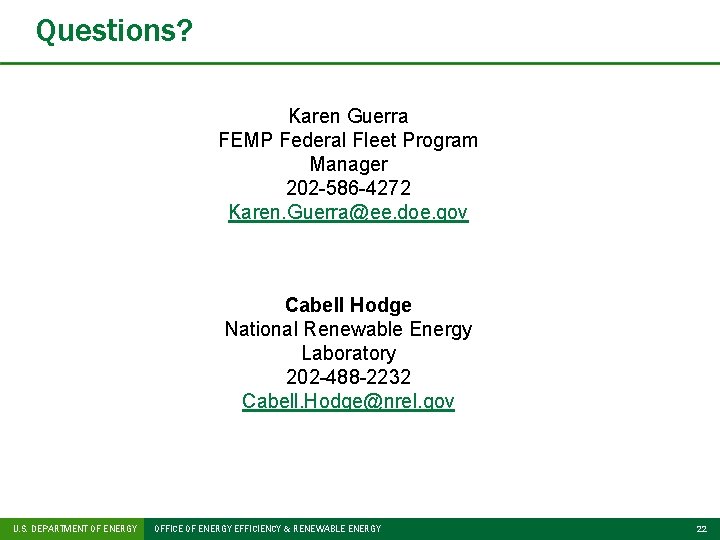 Questions?

Karen Guerra
FEMP Federal Fleet Program Manager
202-586-4272
Karen.Guerra@ee.doe.gov

Cabell Hodge
National Renewable Energy Laboratory
202-488-2232
Cabell.Hodge@nrel.gov

U.S. DEPARTMENT OF ENERGY OFFICE OF ENERGY EFFICIENCY & RENEWABLE ENERGY 22